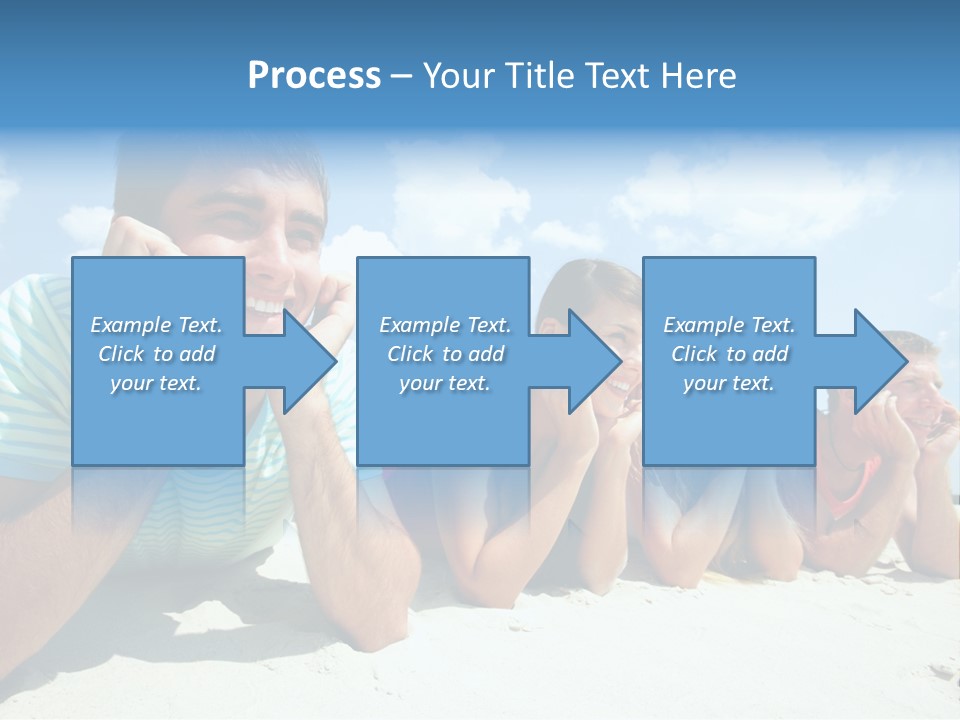 Process – Your Title Text Here

Example Text. Click to add your text.

Example Text. Click to add your text.

Example Text. Click to add your text.